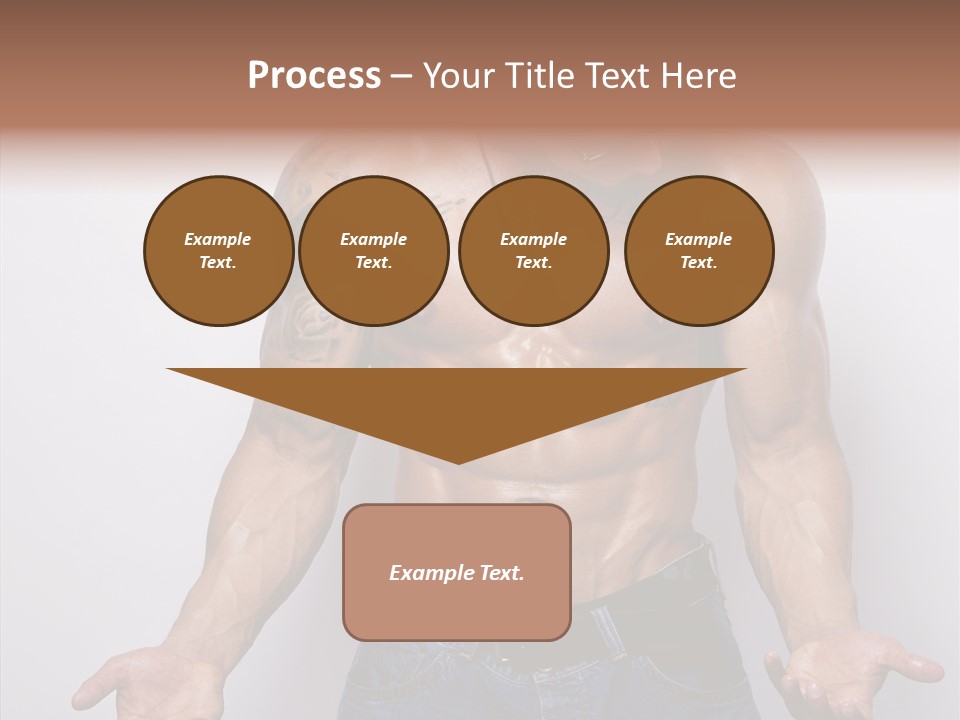 Process – Your Title Text Here

Example Text.

Example Text.

Example Text.

Example Text.

Example Text.